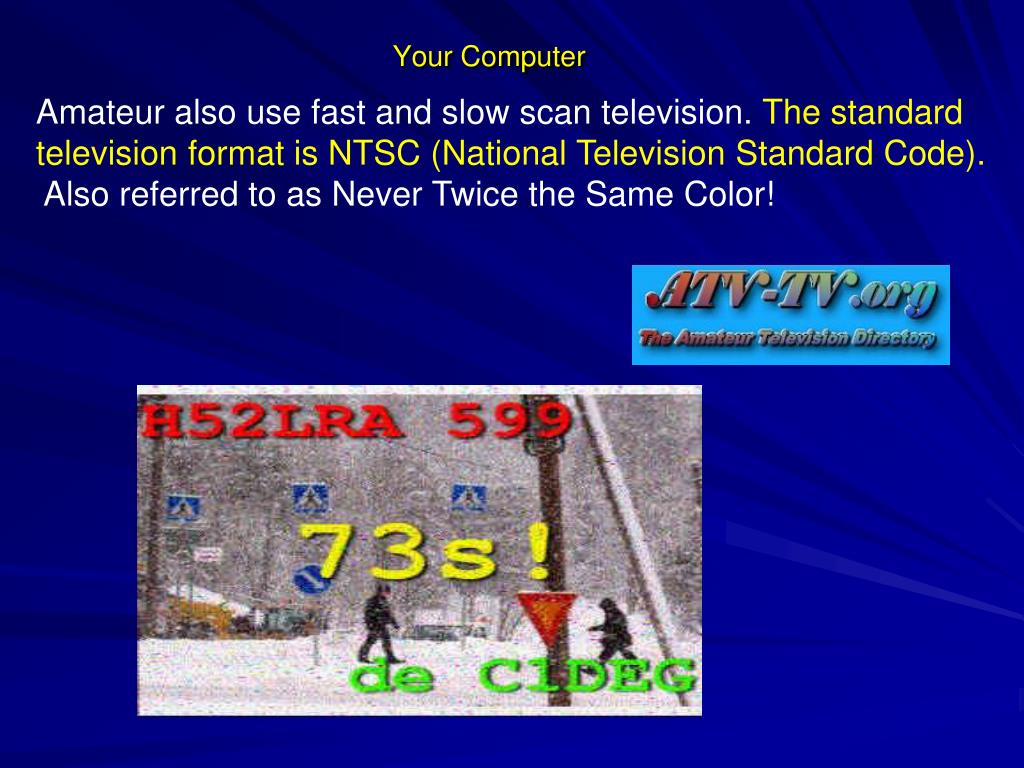 Your Computer

Amateur also use fast and slow scan television. The standard television format is NTSC (National Television Standard Code). Also referred to as Never Twice the Same Color!

ATV-TV.org
The Amateur Television Directory

H52LRA 599
73s!
de C1DEG